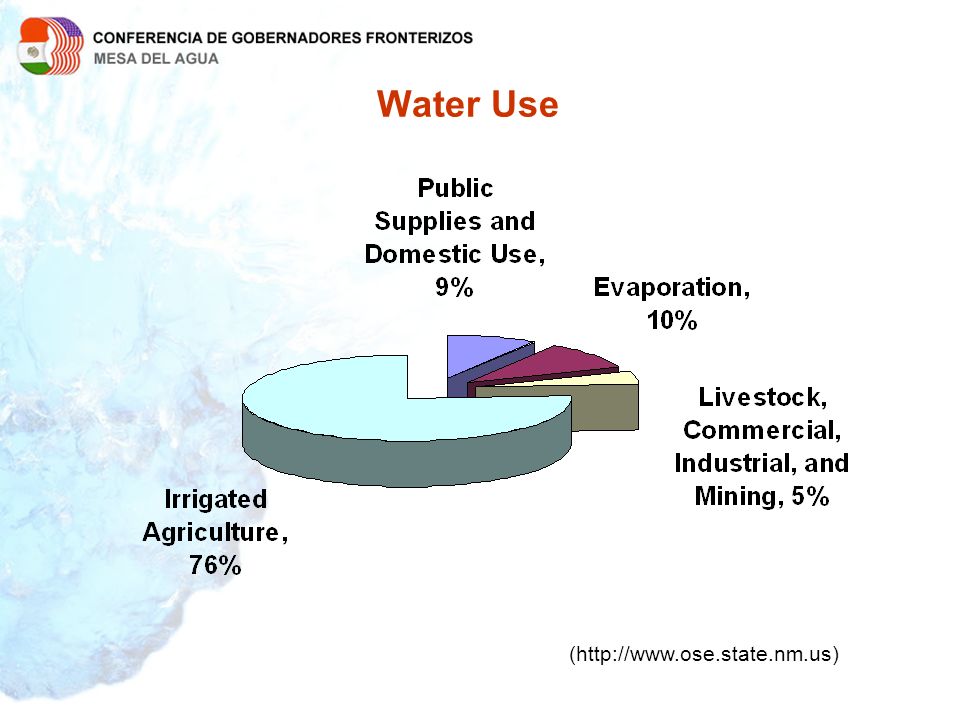 CONFERENCIA DE GOBERNADORES FRONTERIZOS
MESA DEL AGUA

Water Use

Public Supplies and Domestic Use, 9%

Evaporation, 10%

Livestock, Commercial, Industrial, and Mining, 5%

Irrigated Agriculture, 76%

(http://www.ose.state.nm.us)